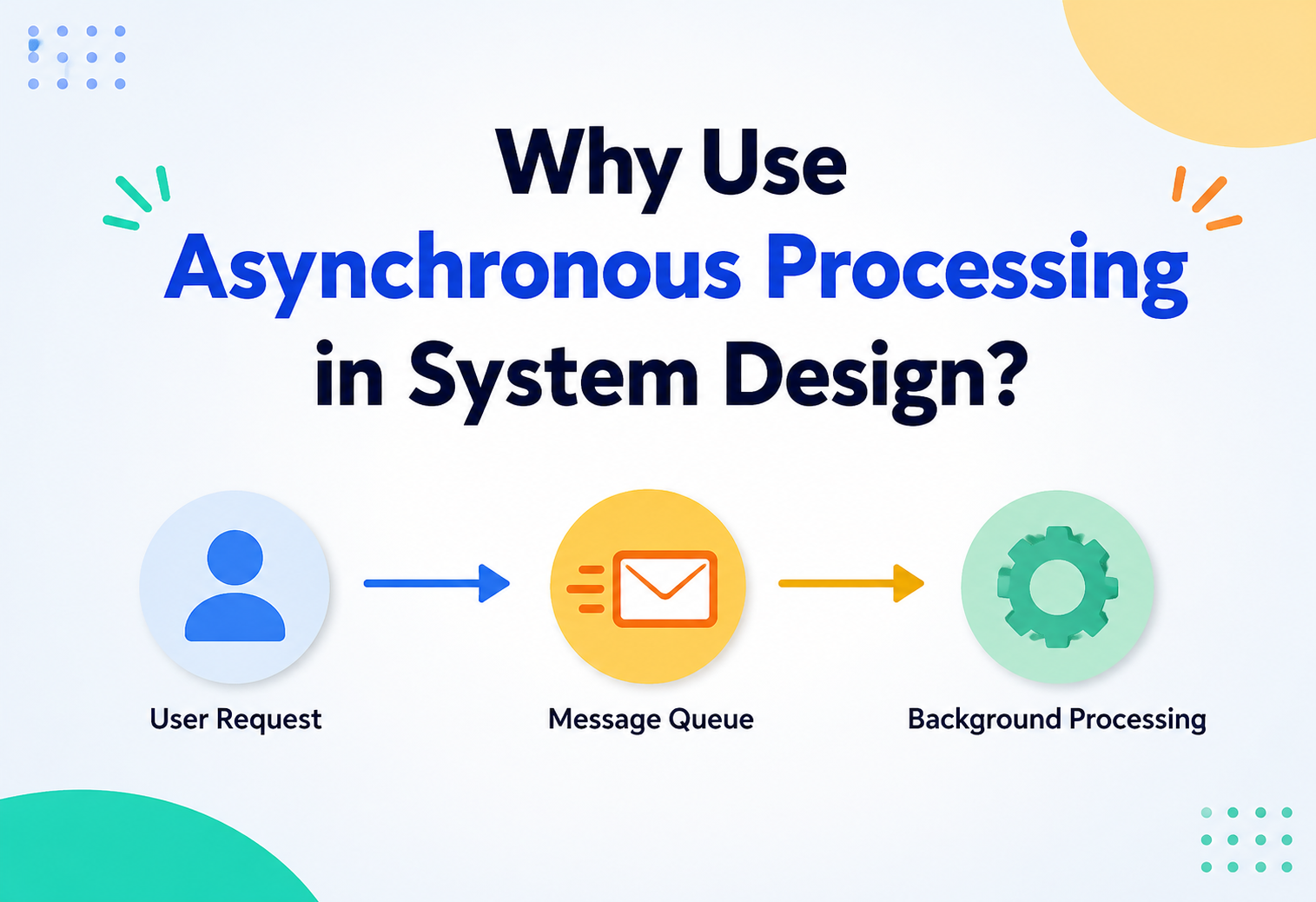 Why Use Asynchronous Processing in System Design?

User Request

Message Queue

Background Processing